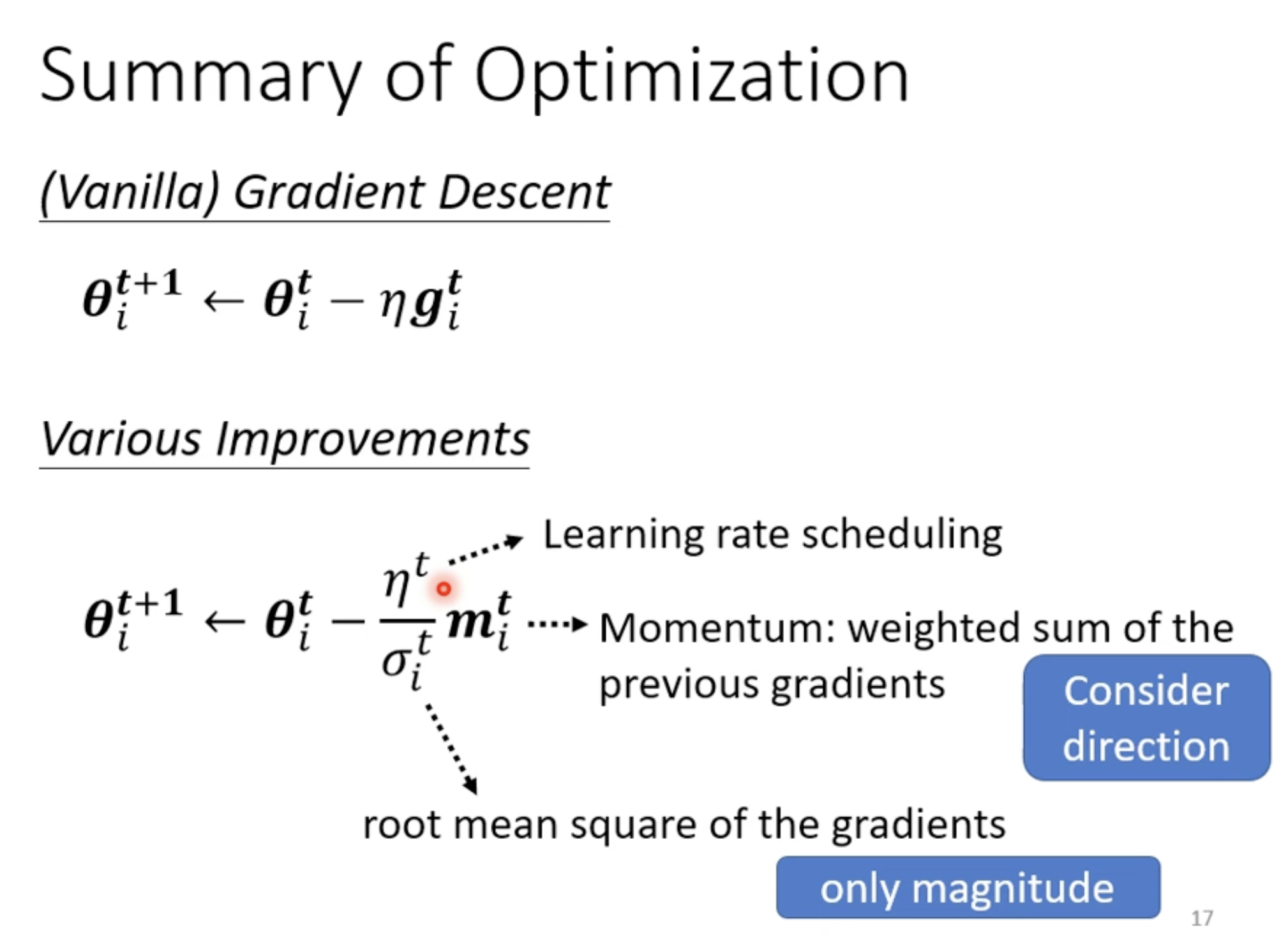 Summary of Optimization

(Vanilla) Gradient Descent

$\boldsymbol{\theta}_i^{t+1} \leftarrow \boldsymbol{\theta}_i^t - \eta \boldsymbol{g}_i^t$

Various Improvements

$\boldsymbol{\theta}_i^{t+1} \leftarrow \boldsymbol{\theta}_i^t - \frac{\eta^t}{\sigma_i^t} \boldsymbol{m}_i^t$

Learning rate scheduling

Momentum: weighted sum of the previous gradients

Consider direction

root mean square of the gradients

only magnitude

17